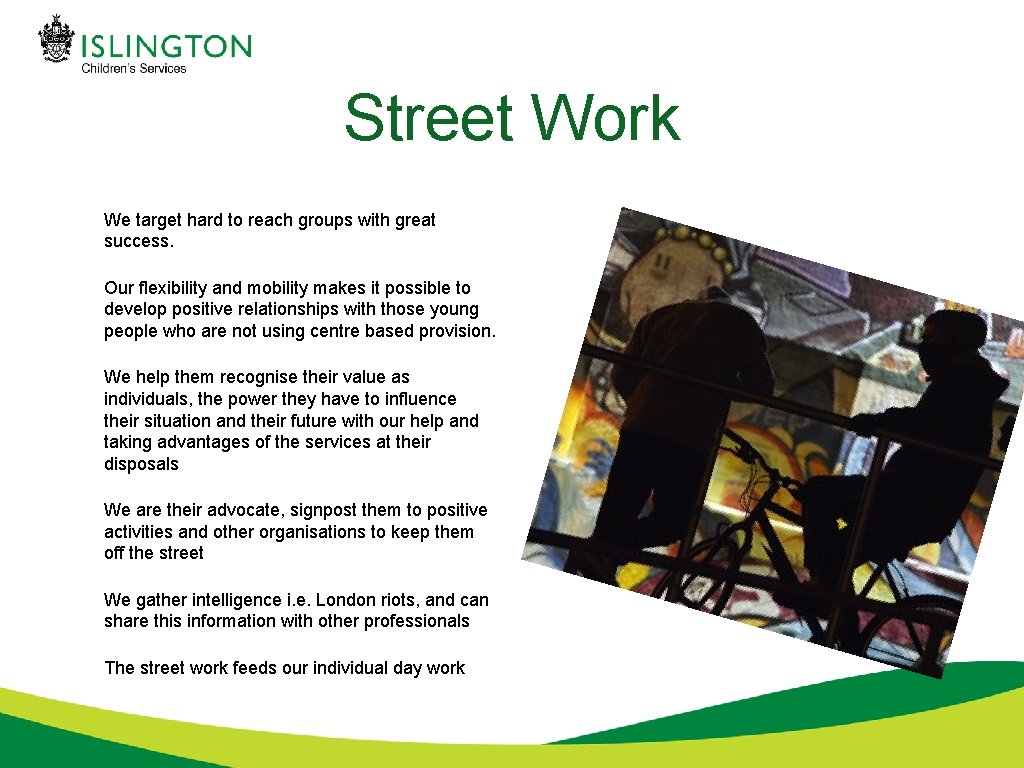 ISLINGTON
Children's Services

Street Work

We target hard to reach groups with great success.

Our flexibility and mobility makes it possible to develop positive relationships with those young people who are not using centre based provision.

We help them recognise their value as individuals, the power they have to influence their situation and their future with our help and taking advantages of the services at their disposals

We are their advocate, signpost them to positive activities and other organisations to keep them off the street

We gather intelligence i.e. London riots, and can share this information with other professionals

The street work feeds our individual day work